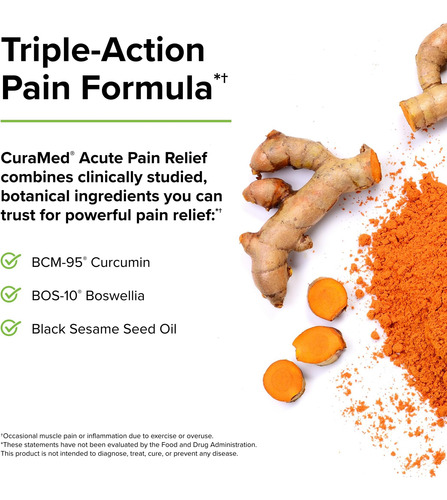 Triple-Action Pain Formula$^{*†}$

CuraMed® Acute Pain Relief combines clinically studied, botanical ingredients you can trust for powerful pain relief:$^{*†}$

✓ BCM-95® Curcumin

✓ BOS-10® Boswellia

✓ Black Sesame Seed Oil

$^{†}$Occasional muscle pain or inflammation due to exercise or overuse.
$^{*}$These statements have not been evaluated by the Food and Drug Administration.
This product is not intended to diagnose, treat, cure, or prevent any disease.